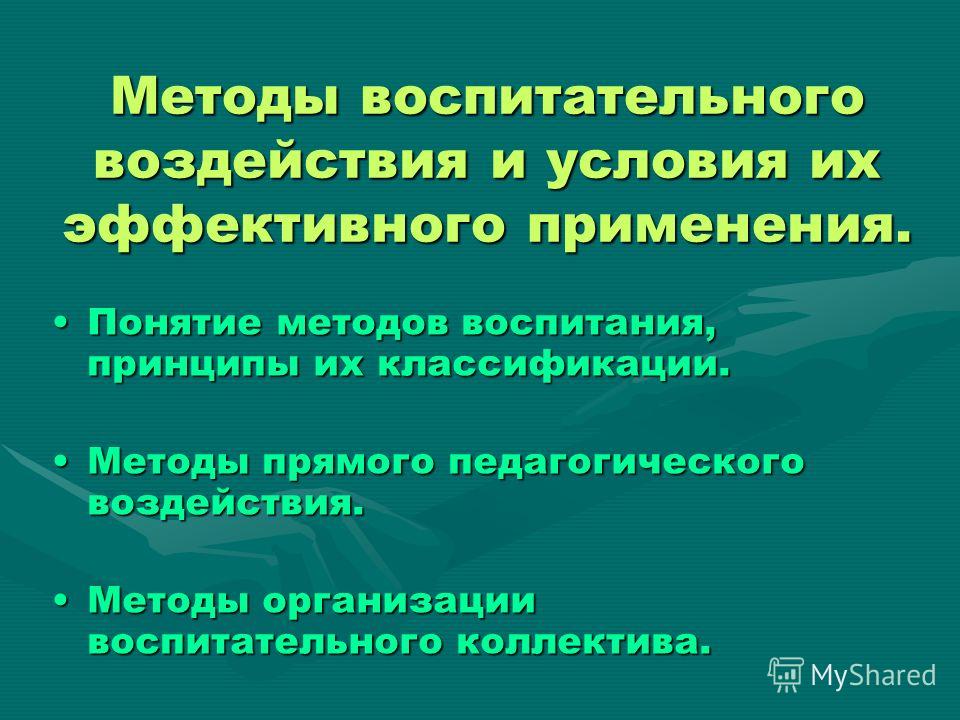 Методы воспитательного воздействия и условия их эффективного применения.

• Понятие методов воспитания, принципы их классификации.

• Методы прямого педагогического воздействия.

• Методы организации воспитательного коллектива.

MyShared